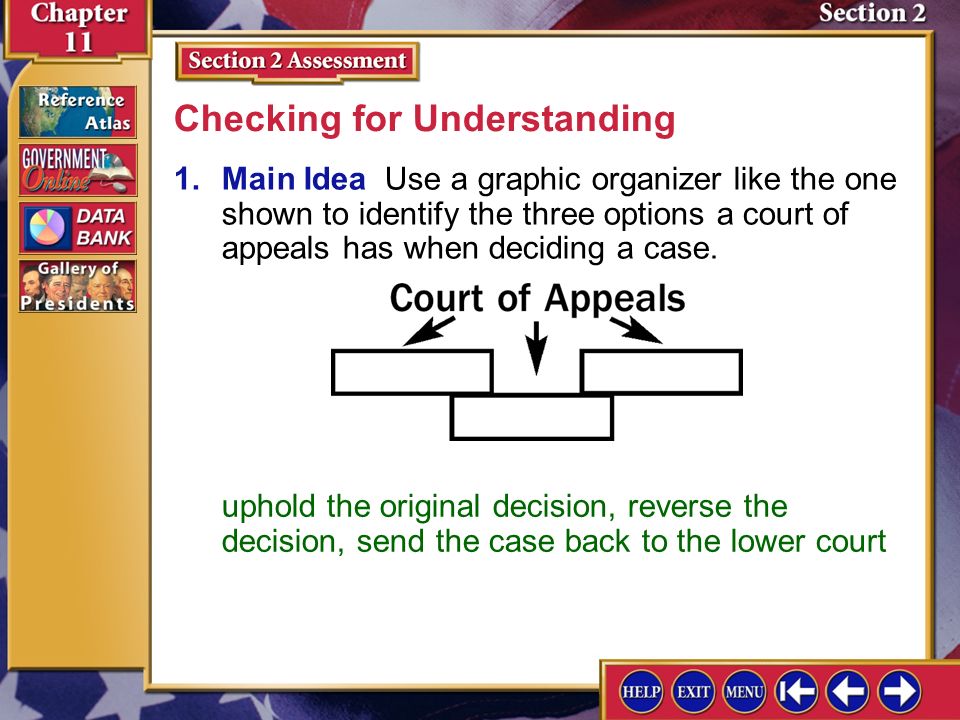 Chapter 11

Section 2

Reference Atlas

GOVERNMENT Online

DATA BANK

Gallery of Presidents

Section 2 Assessment

Checking for Understanding

1. Main Idea Use a graphic organizer like the one shown to identify the three options a court of appeals has when deciding a case.

Court of Appeals

uphold the original decision, reverse the decision, send the case back to the lower court

HELP EXIT MENU